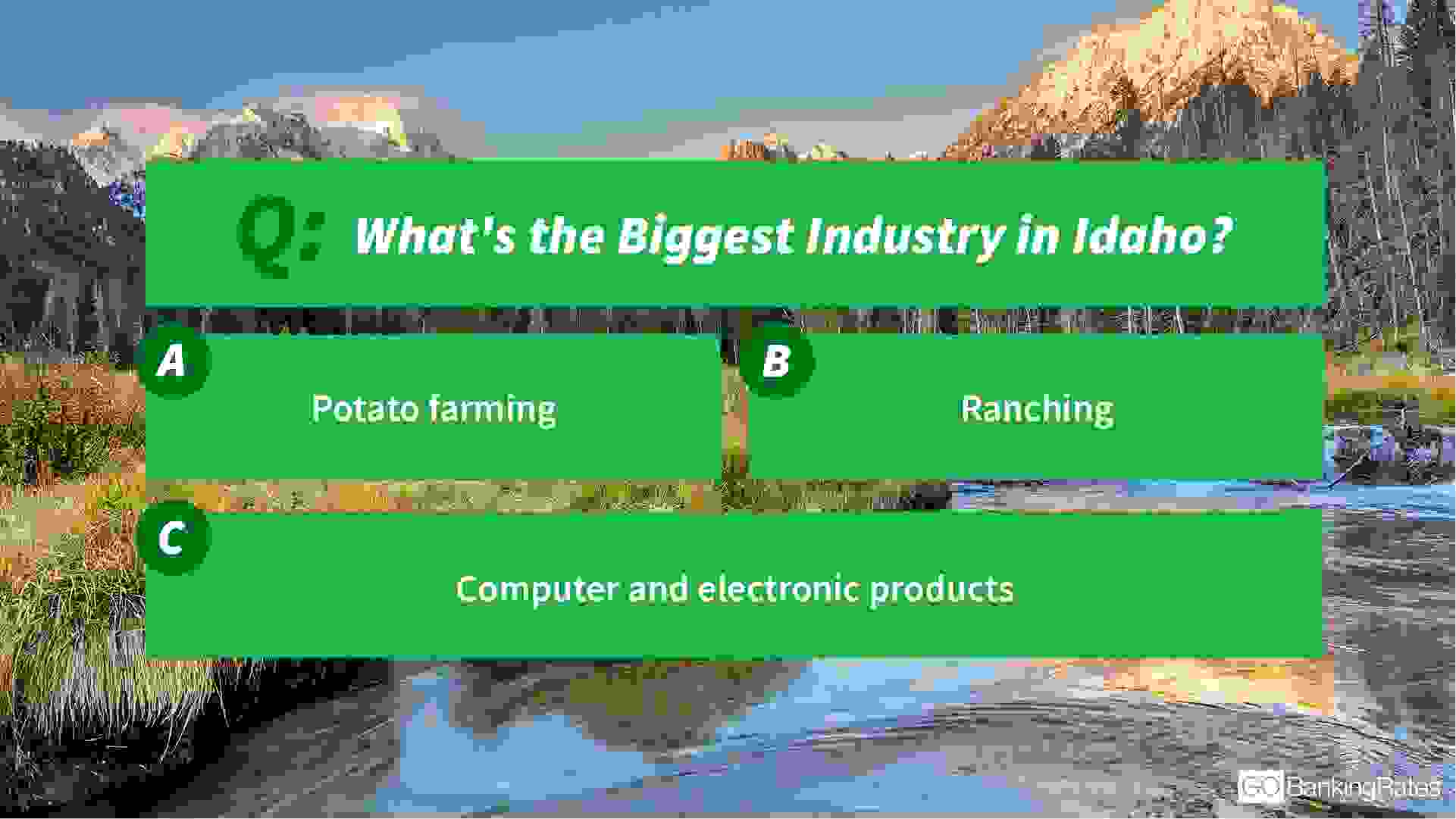 Q: What's the Biggest Industry in Idaho?

A
Potato farming

B
Ranching

C
Computer and electronic products

GO BankingRates